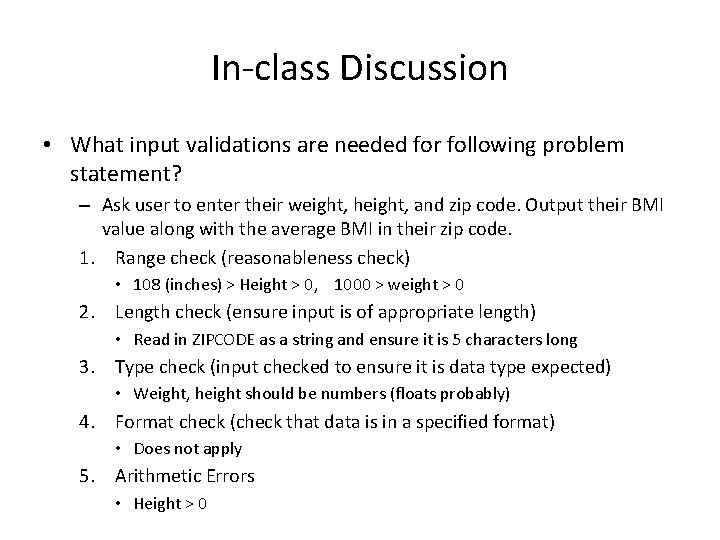 In-class Discussion

• What input validations are needed for following problem statement?

– Ask user to enter their weight, height, and zip code. Output their BMI value along with the average BMI in their zip code.

1. Range check (reasonableness check)

• 108 (inches) > Height > 0, 1000 > weight > 0

2. Length check (ensure input is of appropriate length)

• Read in ZIPCODE as a string and ensure it is 5 characters long

3. Type check (input checked to ensure it is data type expected)

• Weight, height should be numbers (floats probably)

4. Format check (check that data is in a specified format)

• Does not apply

5. Arithmetic Errors

• Height > 0